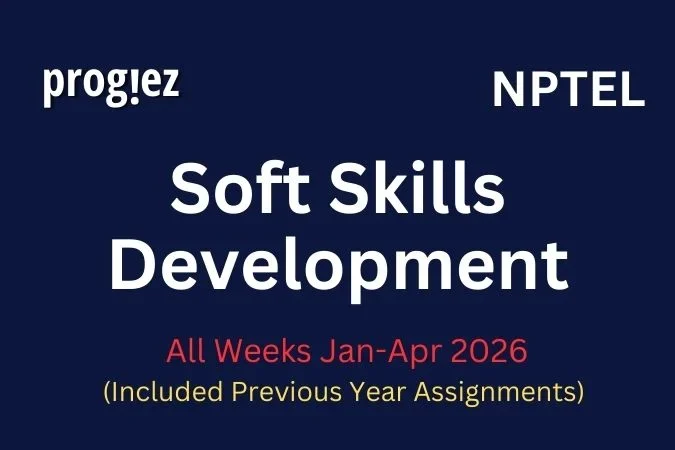 prog!ez

NPTEL

Soft Skills Development

All Weeks Jan-Apr 2026
(Included Previous Year Assignments)